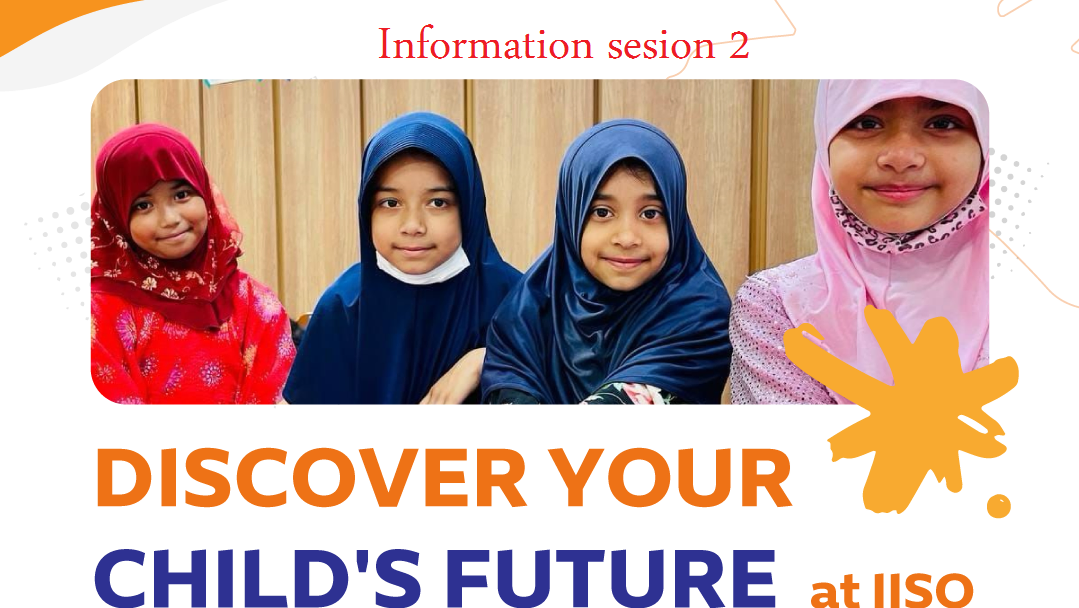 Information sesion 2

DISCOVER YOUR CHILD'S FUTURE at IISO